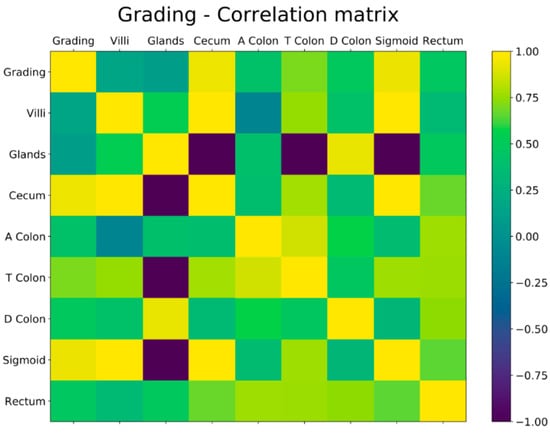 Grading - Correlation matrix

Grading Villi Glands Cecum A Colon T Colon D Colon Sigmoid Rectum

Grading
Villi
Glands
Cecum
A Colon
T Colon
D Colon
Sigmoid
Rectum

1.00
0.75
0.50
0.25
0.00
−0.25
−0.50
−0.75
−1.00